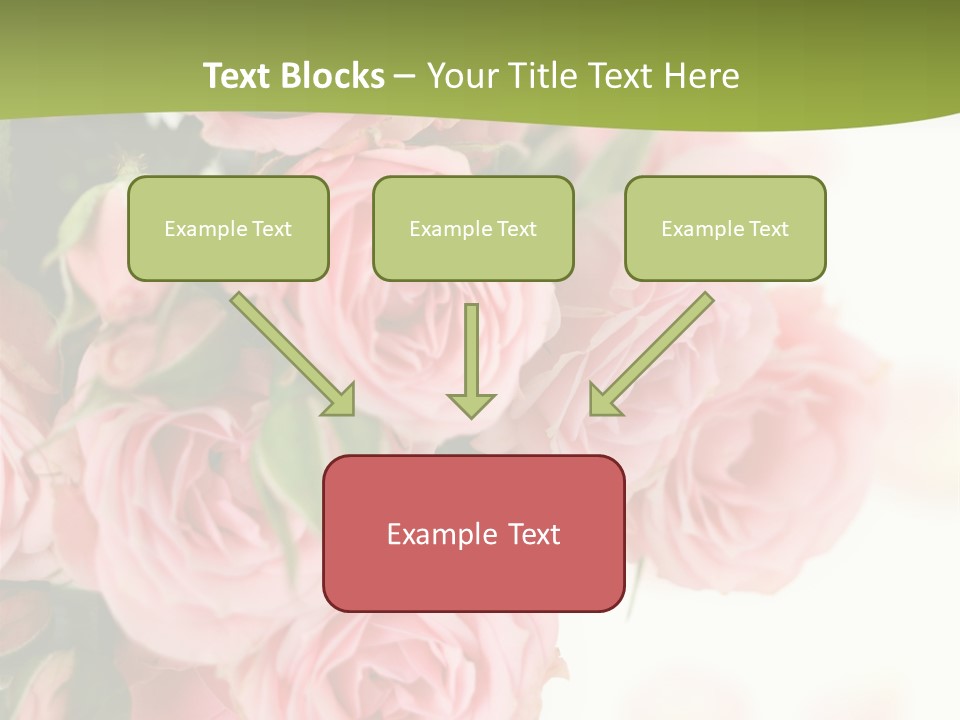 Text Blocks – Your Title Text Here

Example Text

Example Text

Example Text

Example Text